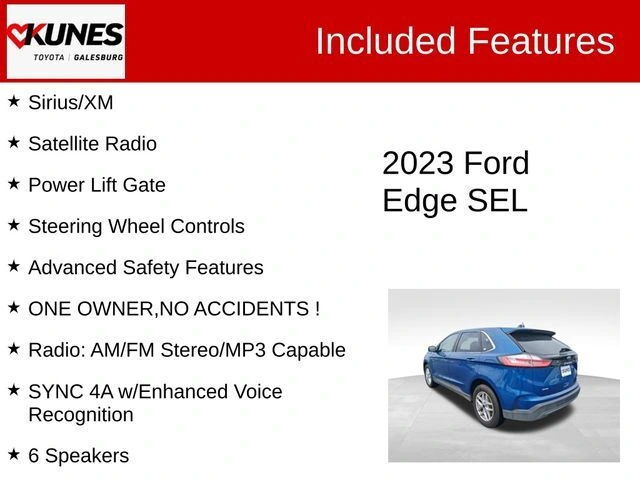 KUNES
TOYOTA | GALESBURG

Included Features

★ Sirius/XM

★ Satellite Radio

★ Power Lift Gate

★ Steering Wheel Controls

★ Advanced Safety Features

★ ONE OWNER,NO ACCIDENTS !

★ Radio: AM/FM Stereo/MP3 Capable

★ SYNC 4A w/Enhanced Voice Recognition

★ 6 Speakers

2023 Ford Edge SEL